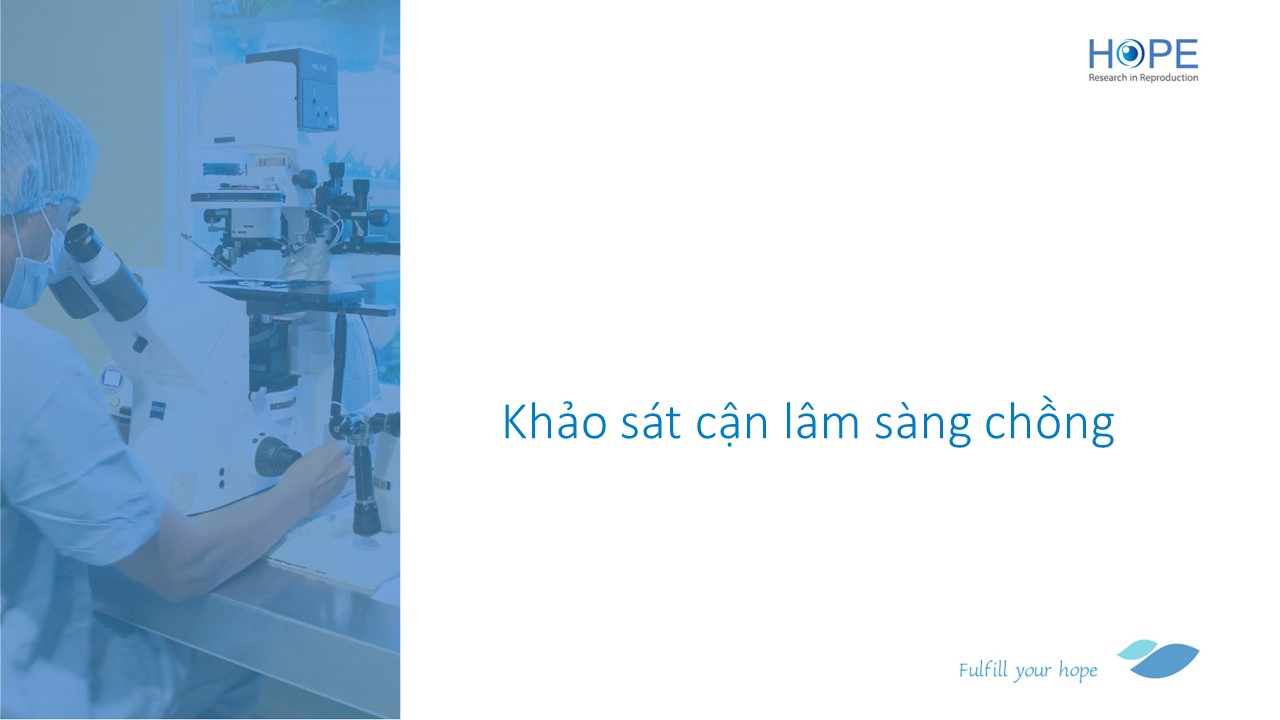 HOPE
Research in Reproduction

Khảo sát cận lâm sàng chồng

Fulfill your hope